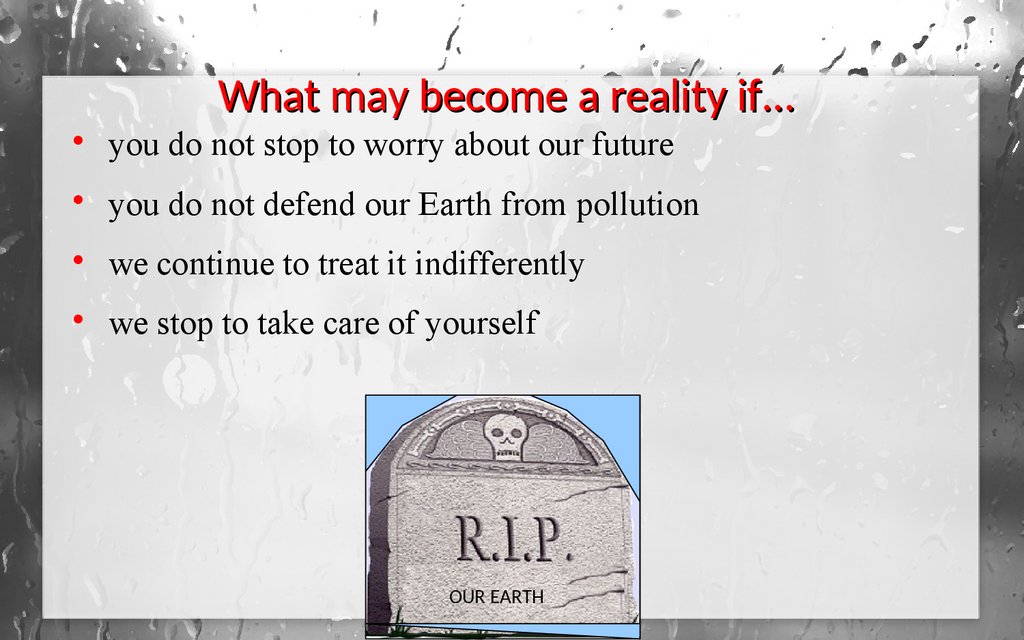 What may become a reality if…

• you do not stop to worry about our future
• you do not defend our Earth from pollution
• we continue to treat it indifferently
• we stop to take care of yourself

R.I.P.
OUR EARTH